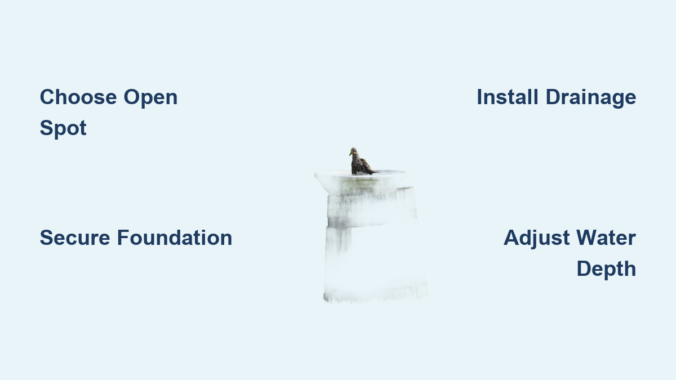 Choose Open Spot

Install Drainage

Secure Foundation

Adjust Water Depth